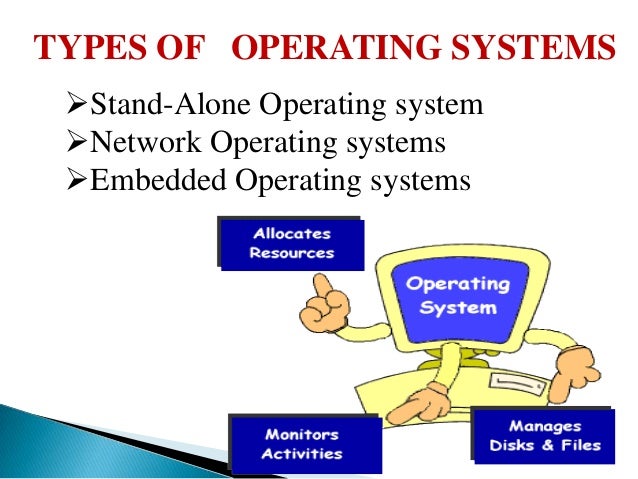 TYPES OF OPERATING SYSTEMS

➢Stand-Alone Operating system
➢Network Operating systems
➢Embedded Operating systems

Allocates Resources

Operating System

Monitors Activities

Manages Disks & Files